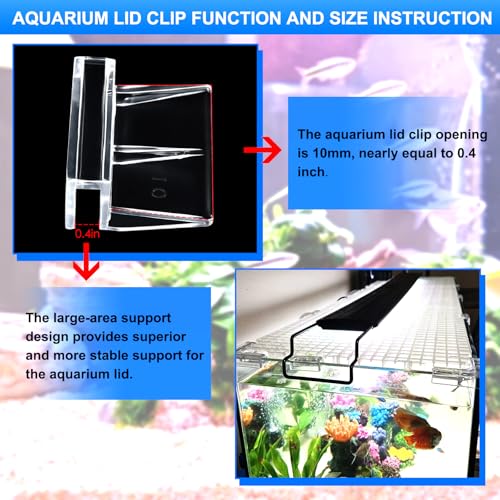 AQUARIUM LID CLIP FUNCTION AND SIZE INSTRUCTION

10

0.4in

The aquarium lid clip opening is 10mm, nearly equal to 0.4 inch.

The large-area support design provides superior and more stable support for the aquarium lid.